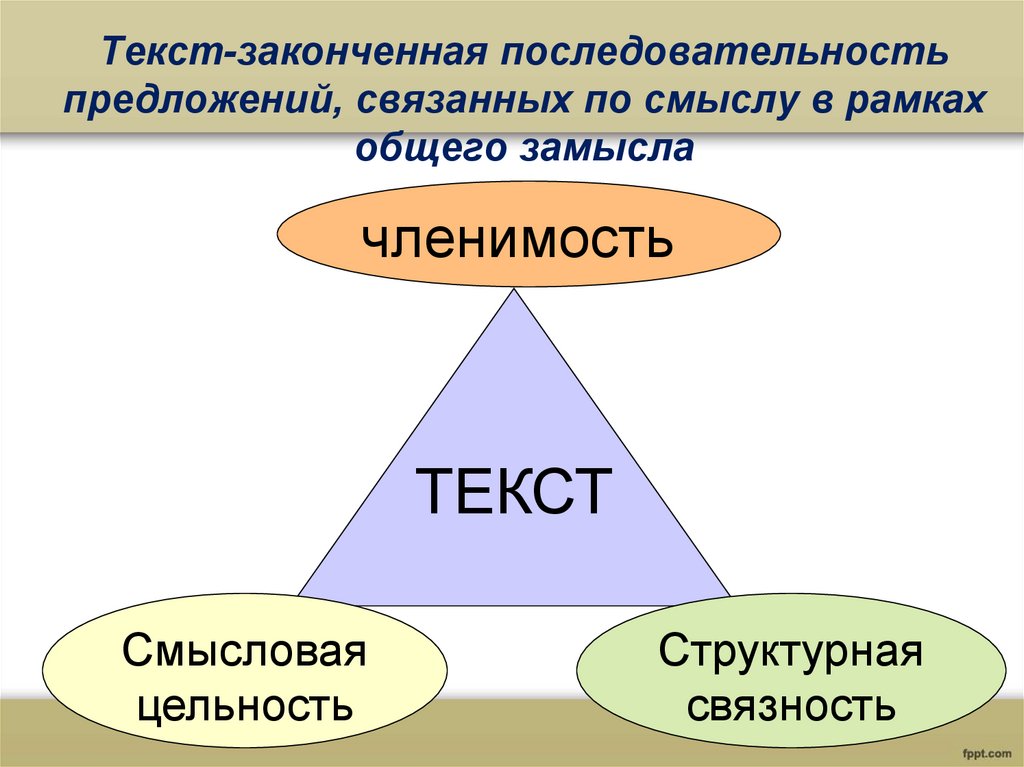 Текст-законченная последовательность предложений, связанных по смыслу в рамках общего замысла

членимость

ТЕКСТ

Смысловая цельность

Структурная связность

fppt.com